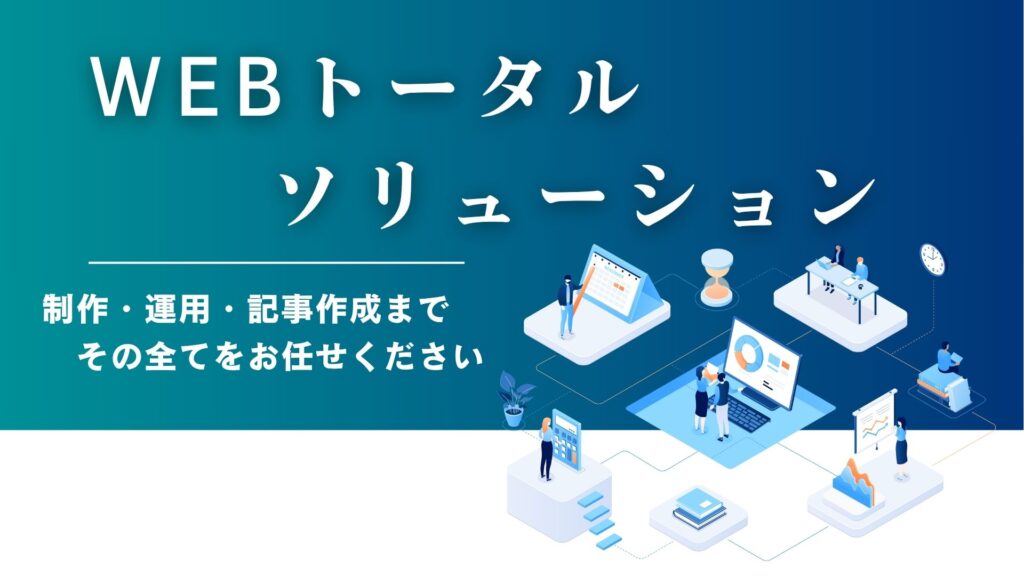 WEBトータル
ソリューション

制作・運用・記事作成まで
その全てをお任せください